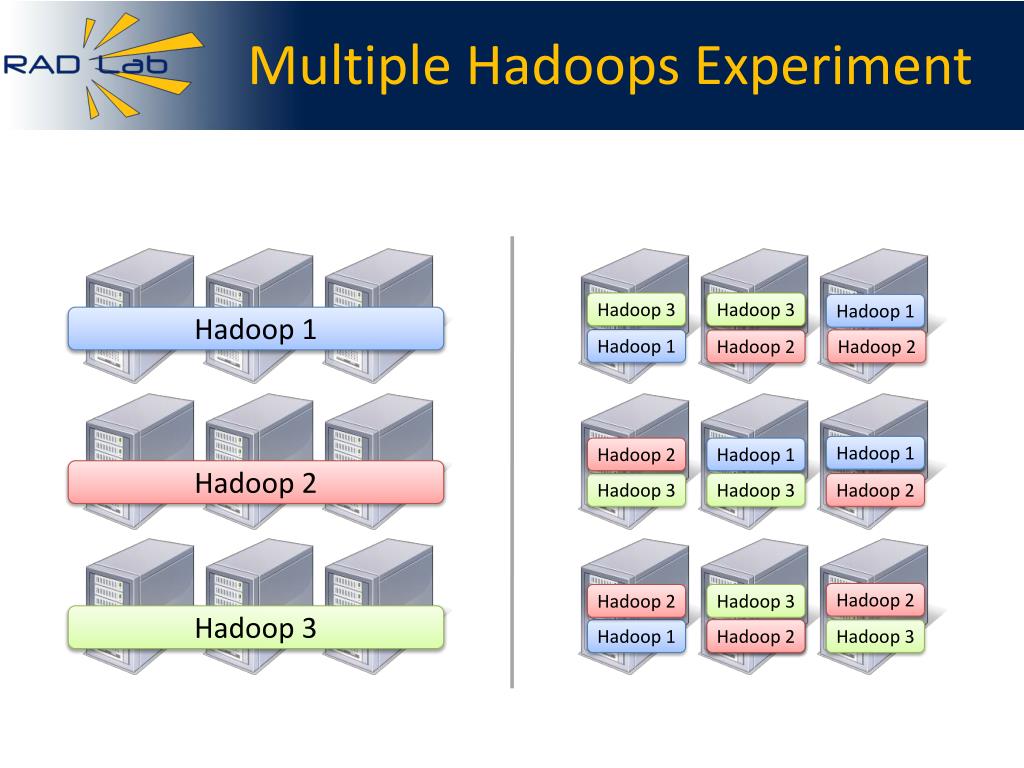 RAD Lab

Multiple Hadoops Experiment

Hadoop 1

Hadoop 2

Hadoop 3

Hadoop 3
Hadoop 1

Hadoop 3
Hadoop 2

Hadoop 1
Hadoop 2

Hadoop 2
Hadoop 3

Hadoop 1
Hadoop 3

Hadoop 1
Hadoop 2

Hadoop 2
Hadoop 1

Hadoop 3
Hadoop 2

Hadoop 2
Hadoop 3